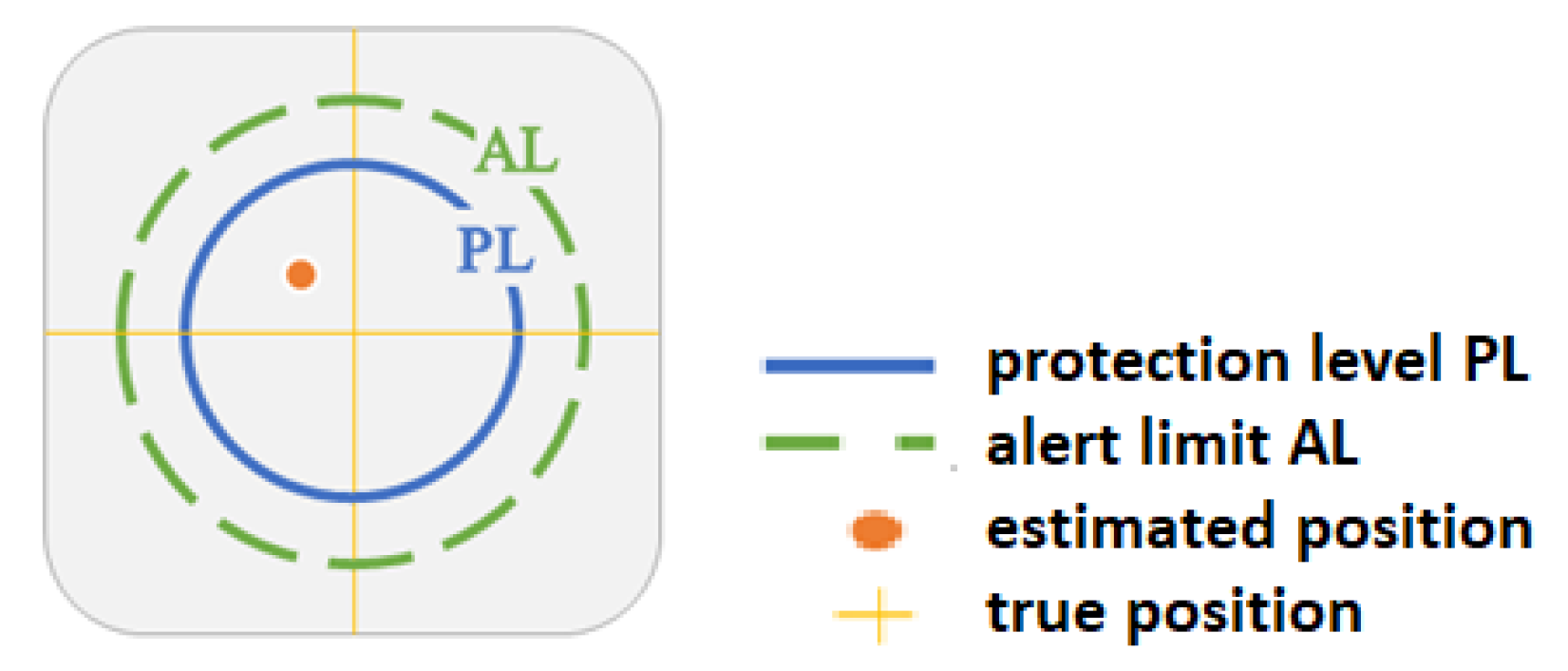 AL
PL

protection level PL
alert limit AL
estimated position
true position